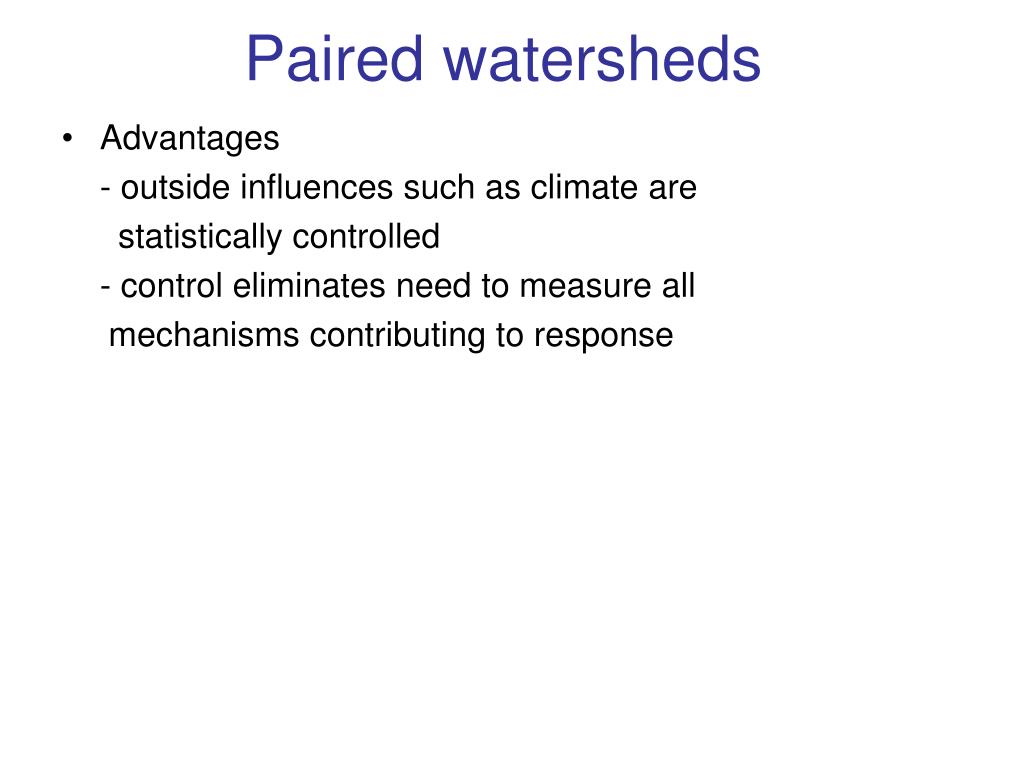 Paired watersheds

• Advantages
- outside influences such as climate are statistically controlled
- control eliminates need to measure all mechanisms contributing to response